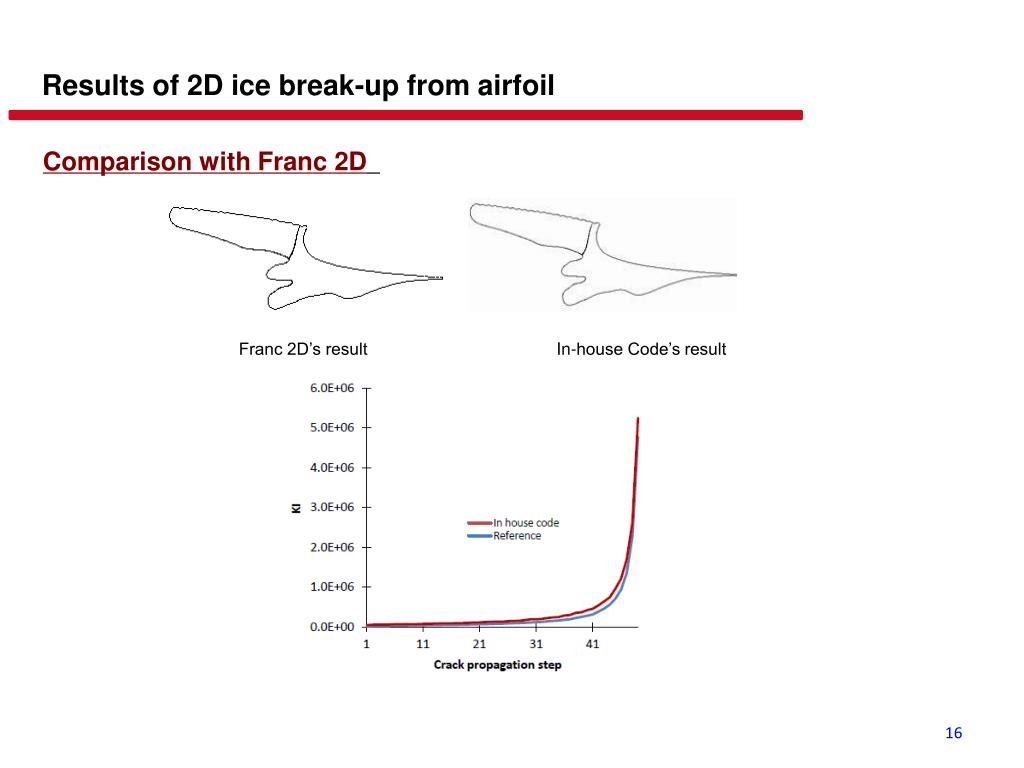 Results of 2D ice break-up from airfoil

Comparison with Franc 2D

Franc 2D's result

In-house Code's result

6.0E+06
5.0E+06
4.0E+06
3.0E+06
2.0E+06
1.0E+06
0.0E+00

KI

In house code
Reference

1
11
21
31
41

Crack propagation step

16